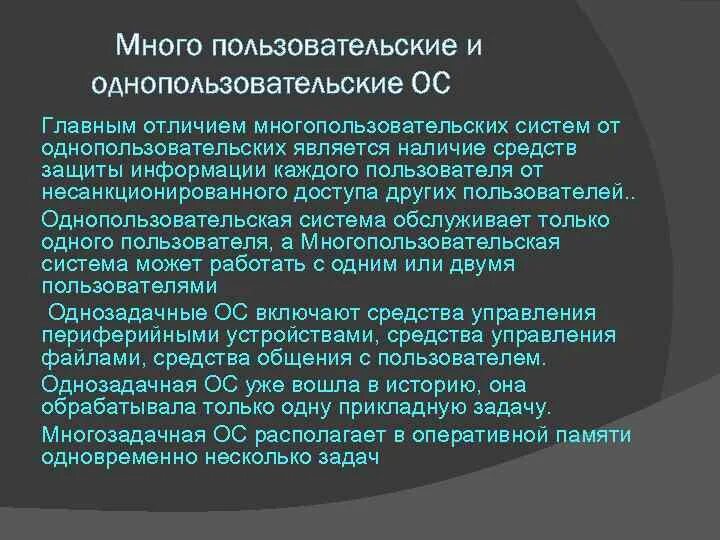 Много пользовательские и однопользовательские ОС

Главным отличием многопользовательских систем от однопользовательских является наличие средств защиты информации каждого пользователя от несанкционированного доступа других пользователей..

Однопользовательская система обслуживает только одного пользователя, а Многопользовательская система может работать с одним или двумя пользователями

Однозадачные ОС включают средства управления периферийными устройствами, средства управления файлами, средства общения с пользователем.

Однозадачная ОС уже вошла в историю, она обрабатывала только одну прикладную задачу.

Многозадачная ОС располагает в оперативной памяти одновременно несколько задач